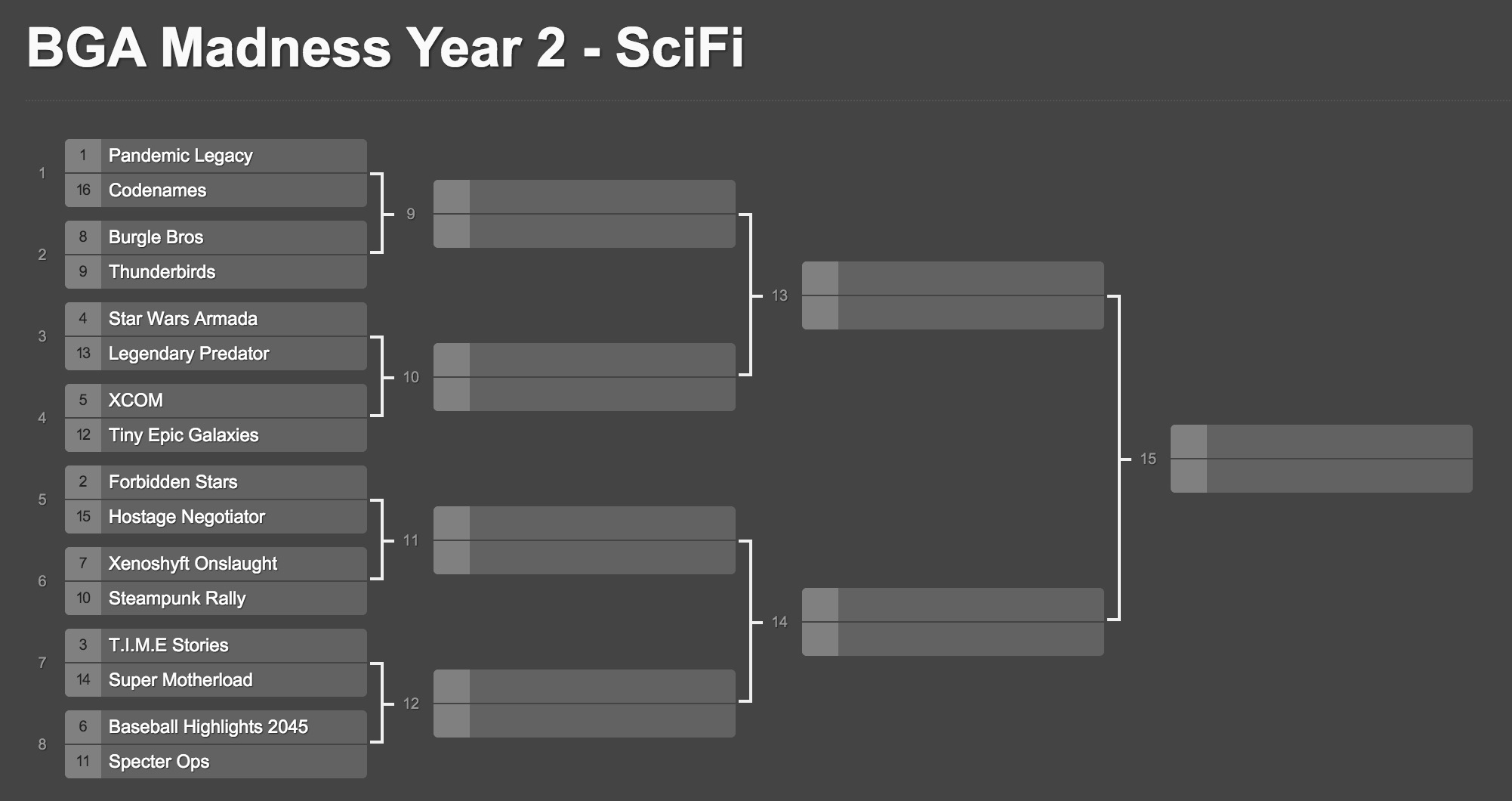 BGA Madness Year 2 - SciFi

1
1 Pandemic Legacy
16 Codenames

2
8 Burgle Bros
9 Thunderbirds

3
4 Star Wars Armada
13 Legendary Predator

4
5 XCOM
12 Tiny Epic Galaxies

5
2 Forbidden Stars
15 Hostage Negotiator

6
7 Xenoshyft Onslaught
10 Steampunk Rally

7
3 T.I.M.E Stories
14 Super Motherload

8
6 Baseball Highlights 2045
11 Specter Ops

9

10

11

12

13

14

15